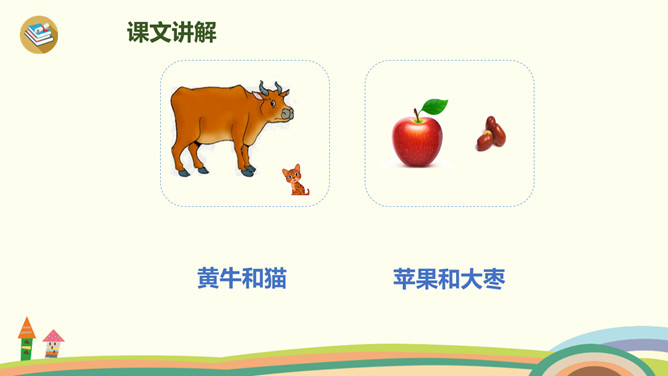 课文讲解

黄牛和猫

苹果和大枣